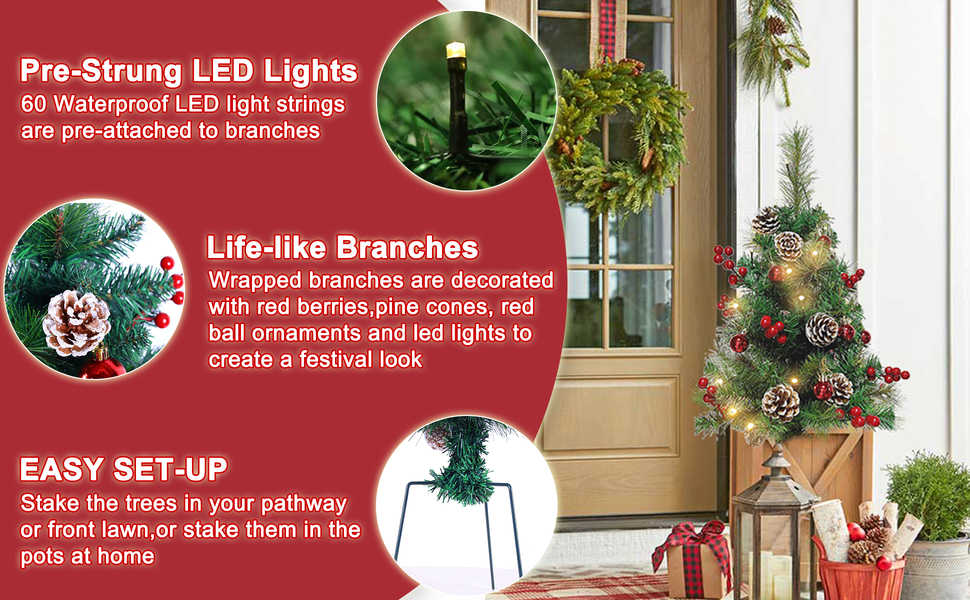 Pre-Strung LED Lights
60 Waterproof LED light strings are pre-attached to branches

Life-like Branches
Wrapped branches are decorated with red berries,pine cones, red ball ornaments and led lights to create a festival look

EASY SET-UP
Stake the trees in your pathway or front lawn,or stake them in the pots at home